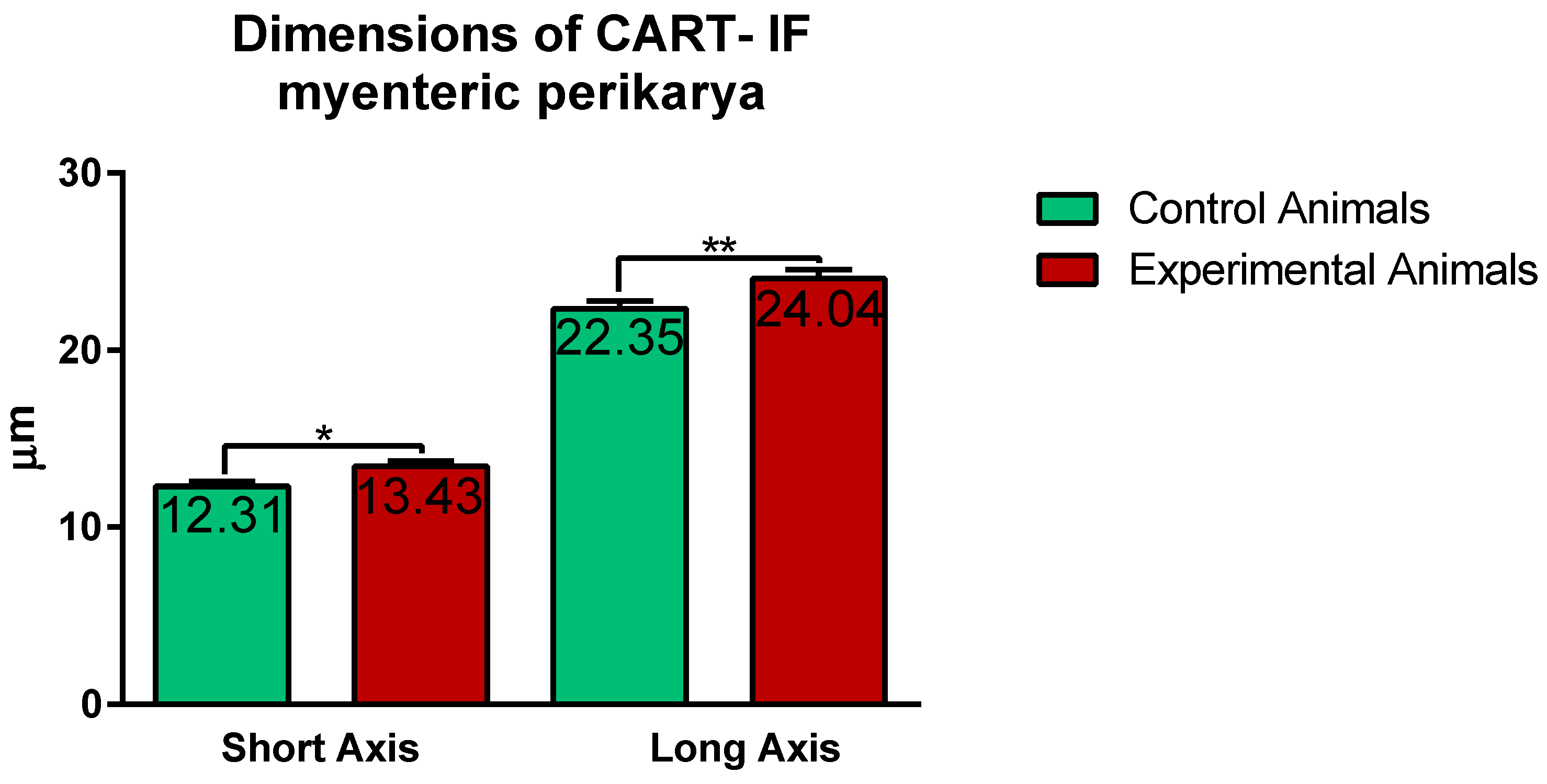 Dimensions of CART- IF myenteric perikarya

30
20
10
0

μm

*
**

12.31
13.43
22.35
24.04

Short Axis
Long Axis

Control Animals
Experimental Animals